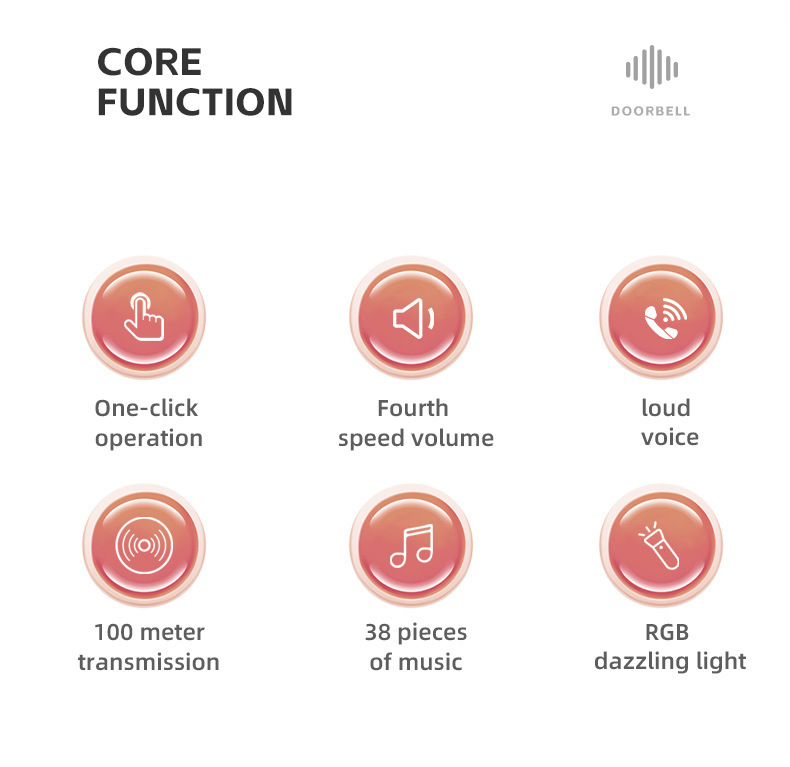 CORE FUNCTION

DOORBELL

One-click operation

Fourth speed volume

loud voice

100 meter transmission

38 pieces of music

RGB dazzling light